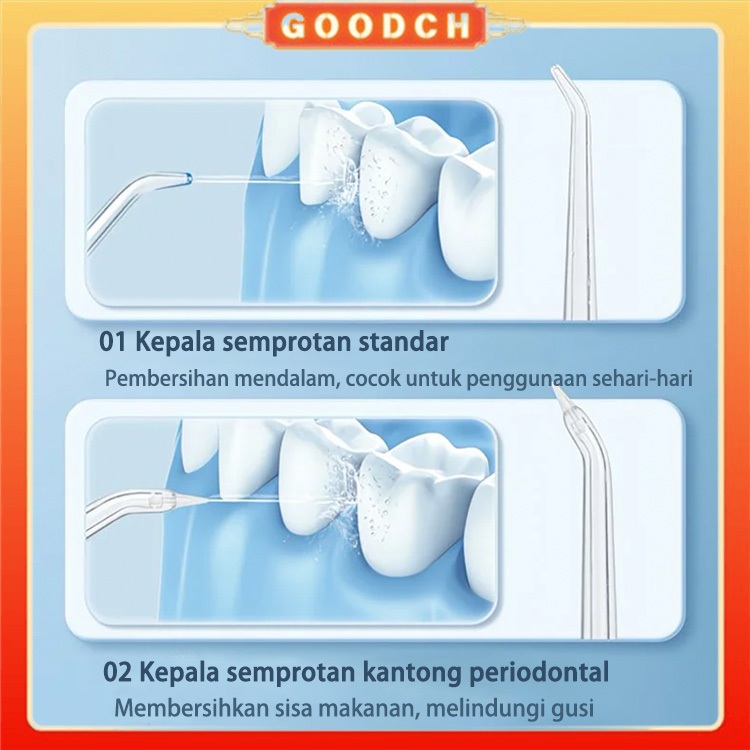 GOODCH

01 Kepala semprotan standar

Pembersihan mendalam, cocok untuk penggunaan sehari-hari

02 Kepala semprotan kantong periodontal

Membersihkan sisa makanan, melindungi gusi